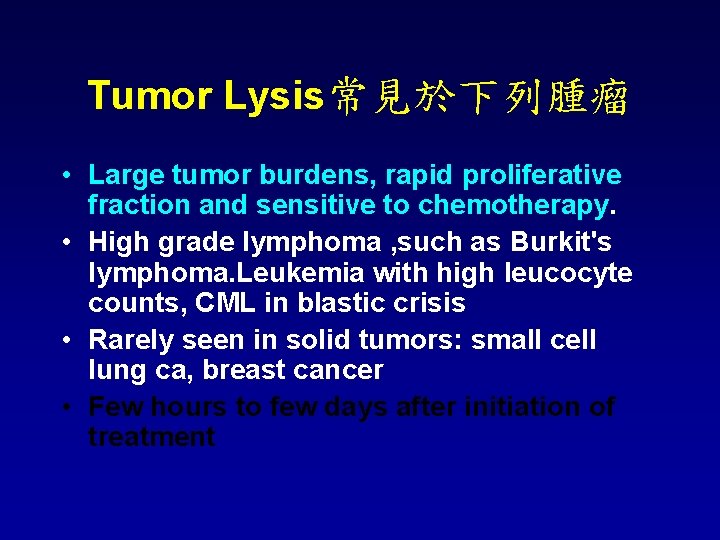 Tumor Lysis常見於下列腫瘤

• Large tumor burdens, rapid proliferative fraction and sensitive to chemotherapy.
• High grade lymphoma ,such as Burkit's lymphoma.Leukemia with high leucocyte counts, CML in blastic crisis
• Rarely seen in solid tumors: small cell lung ca, breast cancer
• Few hours to few days after initiation of treatment